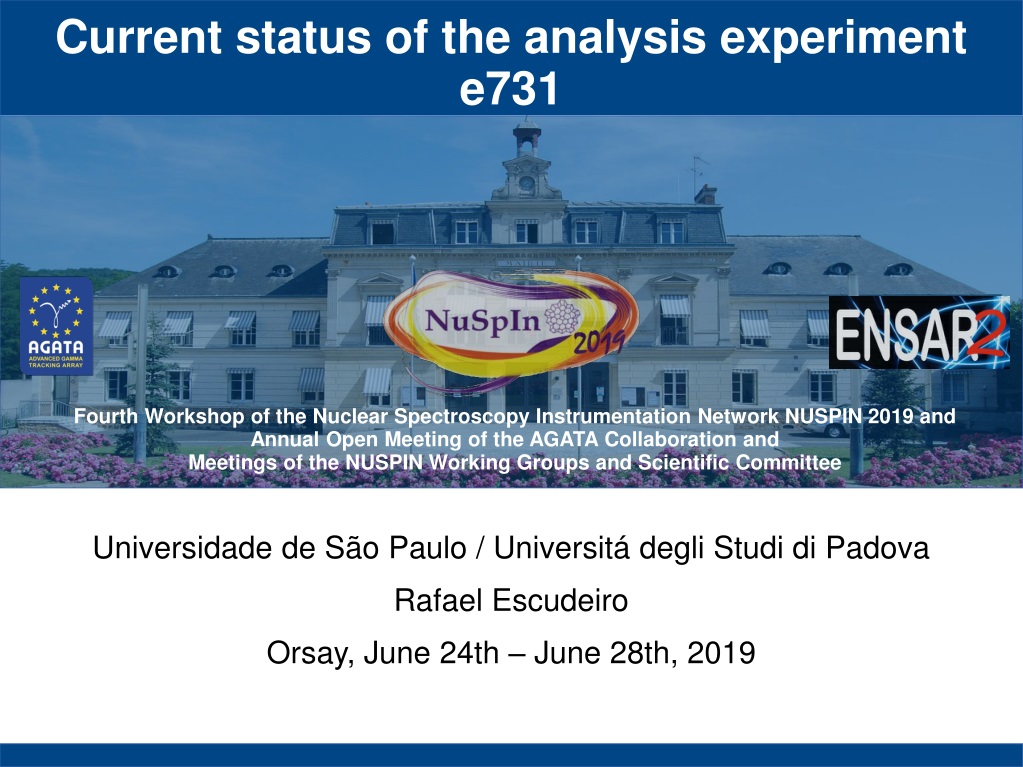 Current status of the analysis experiment e731

AGATA
ADVANCED GAMMA TRACKING ARRAY

NuSpIn 2019

ENSAR2

Fourth Workshop of the Nuclear Spectroscopy Instrumentation Network NUSPIN 2019 and Annual Open Meeting of the AGATA Collaboration and Meetings of the NUSPIN Working Groups and Scientific Committee

Universidade de São Paulo / Universitá degli Studi di Padova

Rafael Escudeiro

Orsay, June 24th – June 28th, 2019